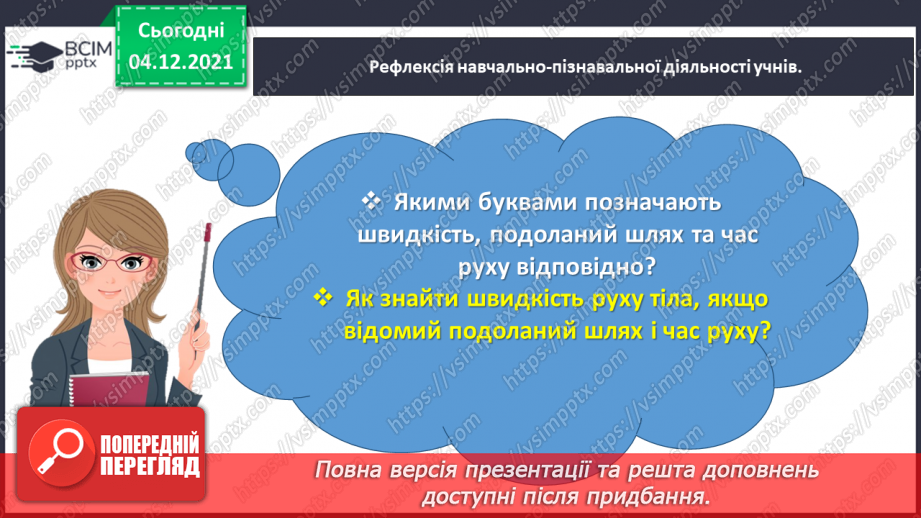 ВСІМ pptx

Сьогодні
04.12.2021

Рефлексія навчально-пізнавальної діяльності учнів.

❖ Якими буквами позначають швидкість, подоланий шлях та час руху відповідно?
❖ Як знайти швидкість руху тіла, якщо відомий подоланий шлях і час руху?

ПОПЕРЕДНІЙ ПЕРЕГЛЯД

Повна версія презентації та решта доповнень доступні після придбання.

https://vsimpptx.com